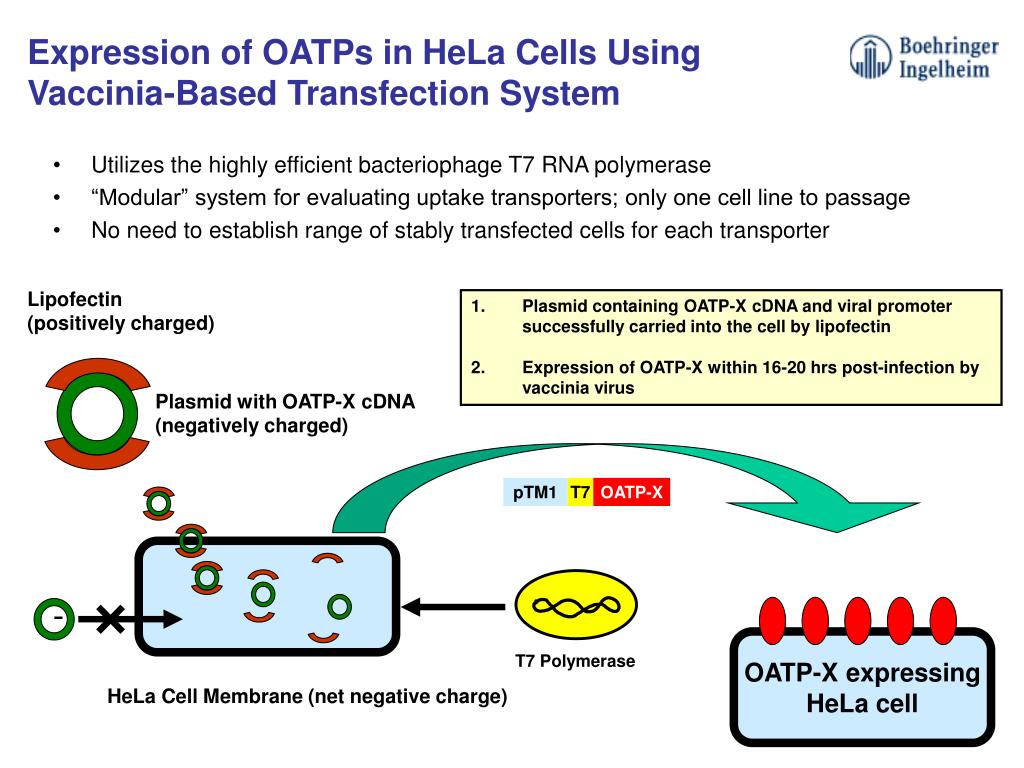 Expression of OATPs in HeLa Cells Using Vaccinia-Based Transfection System

Boehringer Ingelheim

• Utilizes the highly efficient bacteriophage T7 RNA polymerase
• “Modular” system for evaluating uptake transporters; only one cell line to passage
• No need to establish range of stably transfected cells for each transporter

Lipofectin (positively charged)

Plasmid with OATP-X cDNA (negatively charged)

1. Plasmid containing OATP-X cDNA and viral promoter successfully carried into the cell by lipofectin

2. Expression of OATP-X within 16-20 hrs post-infection by vaccinia virus

pTM1 T7 OATP-X

-

T7 Polymerase

HeLa Cell Membrane (net negative charge)

OATP-X expressing HeLa cell